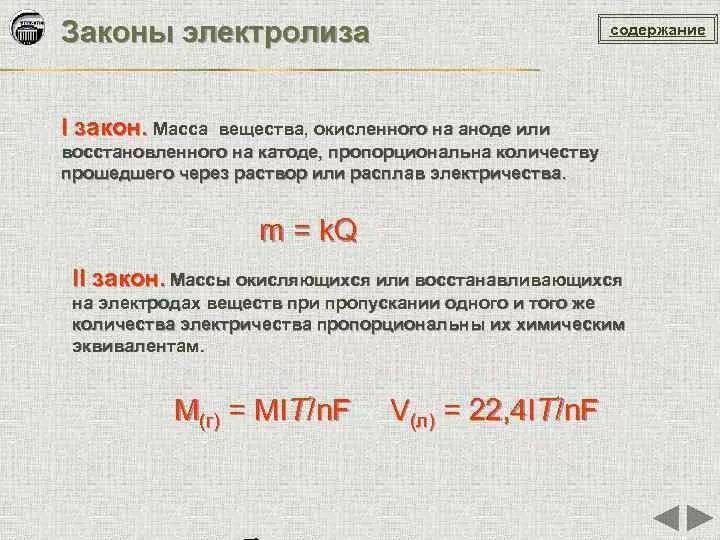 Законы электролиза

содержание

I закон. Масса вещества, окисленного на аноде или восстановленного на катоде, пропорциональна количеству прошедшего через раствор или расплав электричества.

$m = kQ$

II закон. Массы окисляющихся или восстанавливающихся на электродах веществ при пропускании одного и того же количества электричества пропорциональны их химическим эквивалентам.

$M_{(г)} = MIT/nF$ $V_{(л)} = 22,4IT/nF$